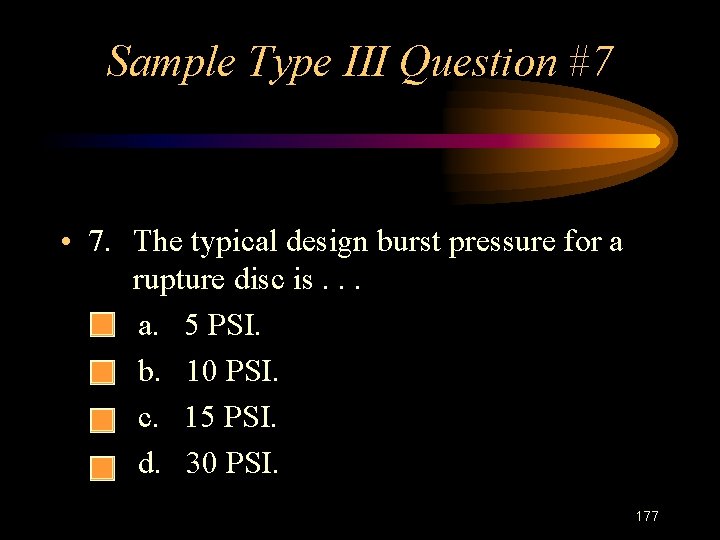 Sample Type III Question #7

• 7. The typical design burst pressure for a rupture disc is . . .

a. 5 PSI.

b. 10 PSI.

c. 15 PSI.

d. 30 PSI.

177